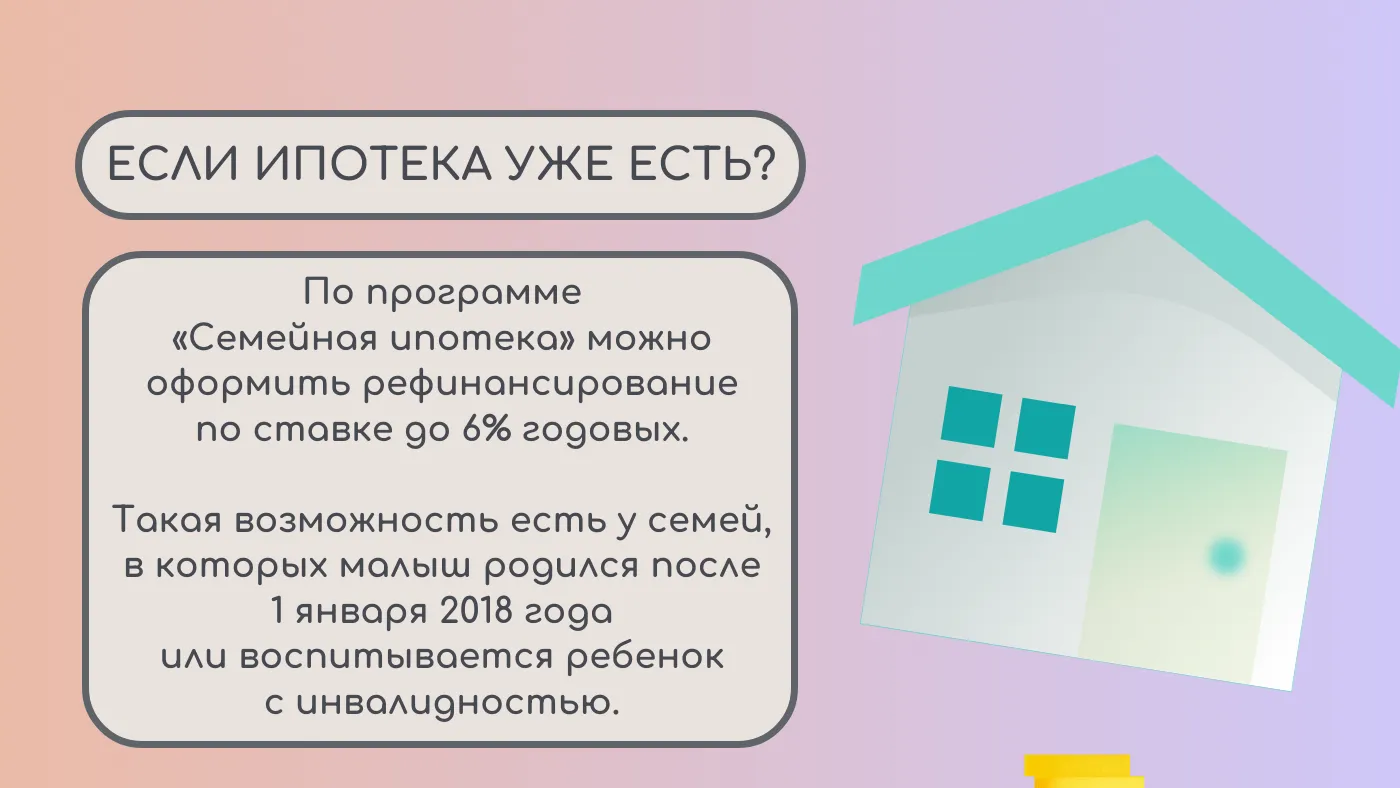 ЕСЛИ ИПОТЕКА УЖЕ ЕСТЬ?

По программе «Семейная ипотека» можно оформить рефинансирование по ставке до 6% годовых.

Такая возможность есть у семей, в которых малыш родился после 1 января 2018 года или воспитывается ребенок с инвалидностью.